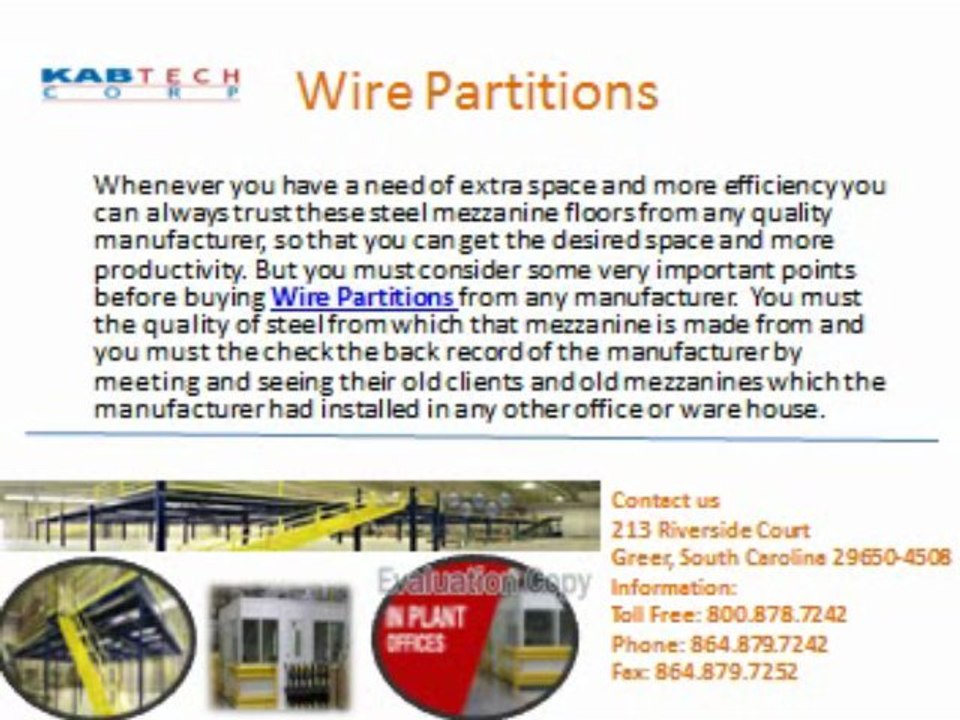 KABTECH CORP

Wire Partitions

Whenever you have a need of extra space and more efficiency you can always trust these steel mezzanine floors from any quality manufacturer, so that you can get the desired space and more productivity. But you must consider some very important points before buying Wire Partitions from any manufacturer. You must the quality of steel from which that mezzanine is made from and you must the check the back record of the manufacturer by meeting and seeing their old clients and old mezzanines which the manufacturer had installed in any other office or ware house.

Evaluation Copy

IN PLANT OFFICES

Contact us
213 Riverside Court
Greer, South Carolina 29650-4508
Information:
Toll Free: 800.878.7242
Phone: 864.879.7242
Fax: 864.879.7252